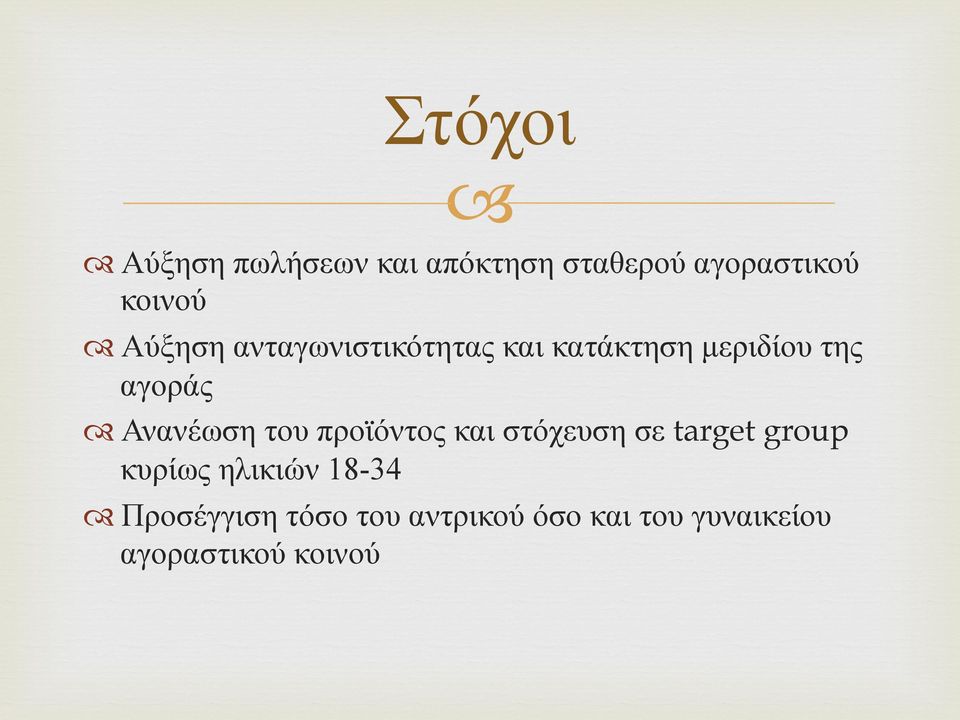 Στόχοι

Αύξηση πωλήσεων και απόκτηση σταθερού αγοραστικού κοινού

Αύξηση ανταγωνιστικότητας και κατάκτηση μεριδίου της αγοράς

Ανανέωση του προϊόντος και στόχευση σε target group κυρίως ηλικιών 18-34

Προσέγγιση τόσο του αντρικού όσο και του γυναικείου αγοραστικού κοινού